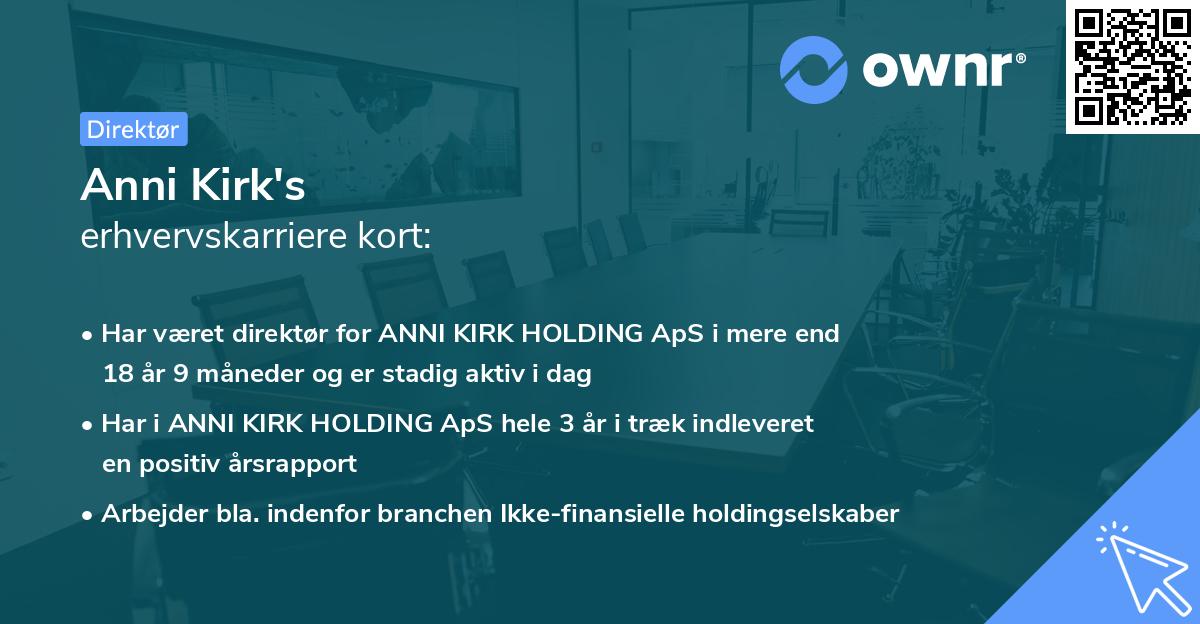 ownr®

Direktør

Anni Kirk's
erhvervskarriere kort:

• Har været direktør for ANNI KIRK HOLDING ApS i mere end 18 år 9 måneder og er stadig aktiv i dag

• Har i ANNI KIRK HOLDING ApS hele 3 år i træk indleveret en positiv årsrapport

• Arbejder bla. indenfor branchen Ikke-finansielle holdingselskaber